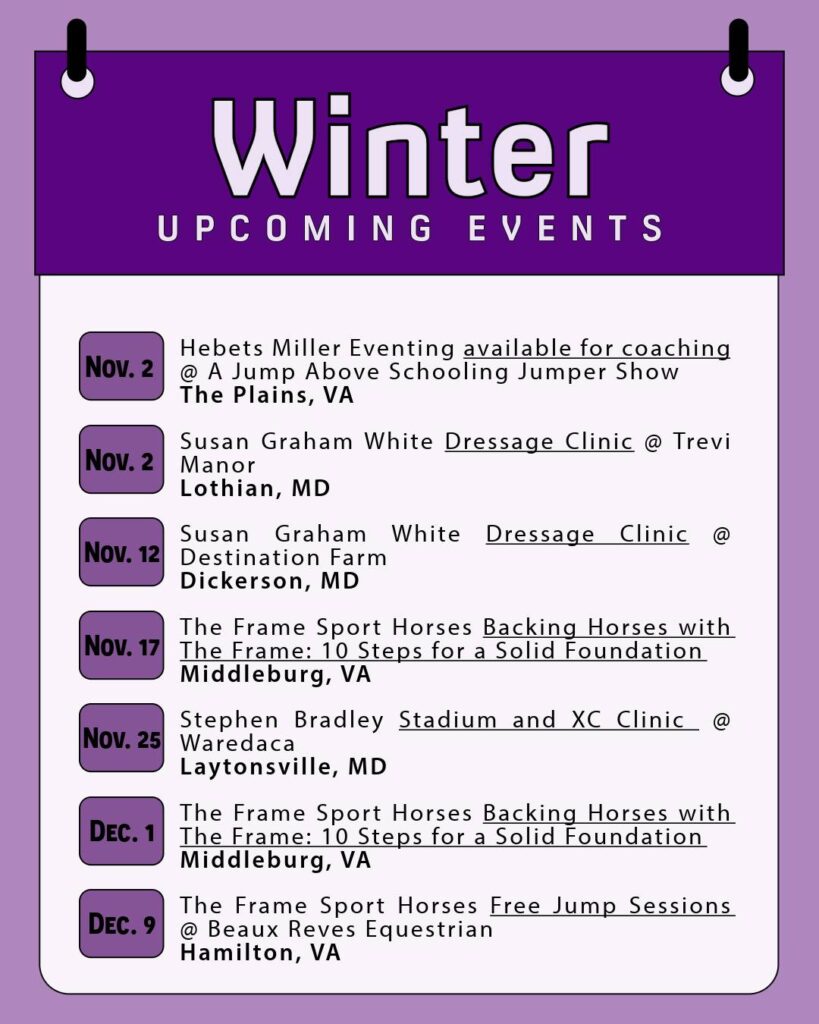 Winter
UPCOMING EVENTS

Nov. 2
Hebets Miller Eventing available for coaching @ A Jump Above Schooling Jumper Show
The Plains, VA

Nov. 2
Susan Graham White Dressage Clinic @ Trevi Manor
Lothian, MD

Nov. 12
Susan Graham White Dressage Clinic @ Destination Farm
Dickerson, MD

Nov. 17
The Frame Sport Horses Backing Horses with The Frame: 10 Steps for a Solid Foundation
Middleburg, VA

Nov. 25
Stephen Bradley Stadium and XC Clinic @ Waredaca
Laytonsville, MD

Dec. 1
The Frame Sport Horses Backing Horses with The Frame: 10 Steps for a Solid Foundation
Middleburg, VA

Dec. 9
The Frame Sport Horses Free Jump Sessions @ Beaux Reves Equestrian
Hamilton, VA